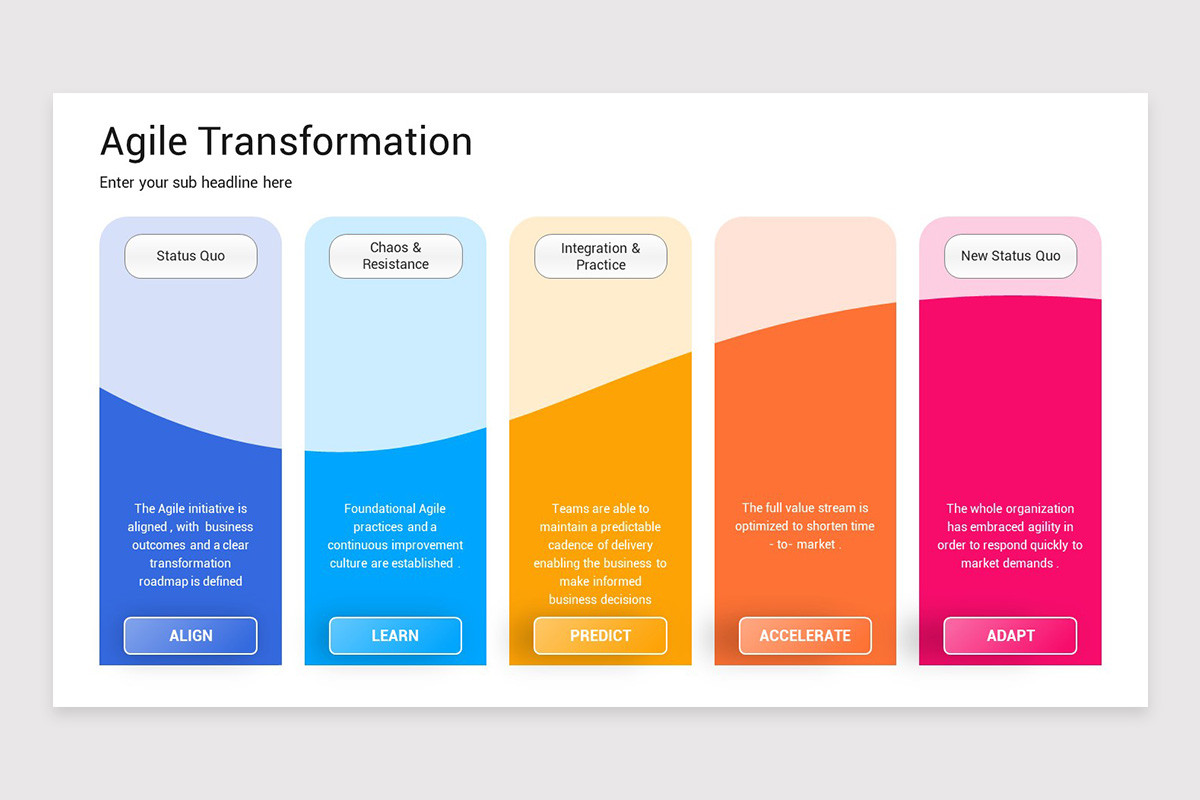 Agile Transformation

Enter your sub headline here

Status Quo

The Agile initiative is aligned , with business outcomes and a clear transformation roadmap is defined

ALIGN

Chaos & Resistance

Foundational Agile practices and a continuous improvement culture are established .

LEARN

Integration & Practice

Teams are able to maintain a predictable cadence of delivery enabling the business to make informed business decisions

PREDICT

The full value stream is optimized to shorten time - to- market .

ACCELERATE

New Status Quo

The whole organization has embraced agility in order to respond quickly to market demands .

ADAPT